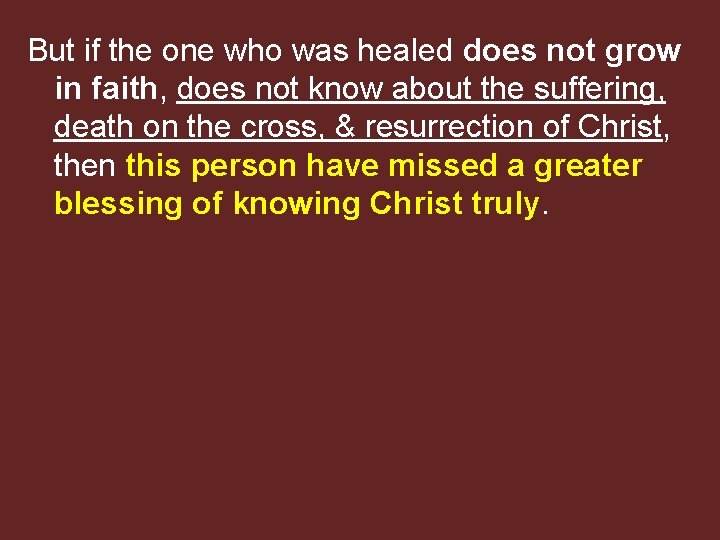 But if the one who was healed does not grow in faith, does not know about the suffering, death on the cross, & resurrection of Christ, then this person have missed a greater blessing of knowing Christ truly.